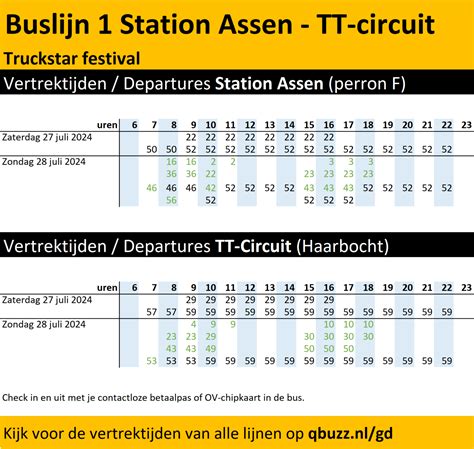 Buslijn 1 Station Assen - TT-circuit

Truckstar festival

Vertrektijden / Departures Station Assen (perron F)

| uren | 6 | 7 | 8 | 9 | 10 | 11 | 12 | 13 | 14 | 15 | 16 | 17 | 18 | 19 | 20 | 21 | 22 | 23 |
|---|---|---|---|---|---|---|---|---|---|---|---|---|---|---|---|---|---|---|
| Zaterdag 27 juli 2024 | | | | 22 | 22 | 22 | 22 | 22 | 22 | 22 | 22 | | | | | | | |
| | | 50 | 50 | 52 | 52 | 52 | 52 | 52 | 52 | 52 | 52 | 52 | 52 | 52 | 52 | 52 | 52 | |
| Zondag 28 juli 2024 | | | 16 | 16 | 2 | 2 | | | | | 3 | 3 | 3 | | | | | |
| | | | 36 | 36 | 22 | | | | | 23 | 23 | 23 | 23 | | | | | |
| | | 46 | 46 | 46 | 42 | 52 | 52 | 52 | 52 | 43 | 43 | 43 | 52 | 52 | 52 | 52 | 52 | |
| | | | 56 | | 52 | | | | | 52 | 52 | 52 | | | | | | |

Vertrektijden / Departures TT-Circuit (Haarbocht)

| uren | 6 | 7 | 8 | 9 | 10 | 11 | 12 | 13 | 14 | 15 | 16 | 17 | 18 | 19 | 20 | 21 | 22 | 23 |
|---|---|---|---|---|---|---|---|---|---|---|---|---|---|---|---|---|---|---|
| Zaterdag 27 juli 2024 | | | | 29 | 29 | 29 | 29 | 29 | 29 | 29 | 29 | | | | | | | |
| | | 57 | 57 | 59 | 59 | 59 | 59 | 59 | 59 | 59 | 59 | 59 | 59 | 59 | 59 | 59 | 59 | |
| Zondag 28 juli 2024 | | | | 4 | 9 | 9 | | | | | 10 | 10 | 10 | | | | | |
| | | | 23 | 23 | 29 | | | | | 30 | 30 | 30 | 30 | | | | | |
| | | | 43 | 43 | 49 | | | | | 50 | 50 | 50 | | | | | | |
| | | 53 | 53 | 53 | 59 | 59 | 59 | 59 | 59 | 59 | 59 | 59 | 59 | 59 | 59 | 59 | 59 | |

Check in en uit met je contactloze betaalpas of OV-chipkaart in de bus.

Kijk voor de vertrektijden van alle lijnen op qbuzz.nl/gd